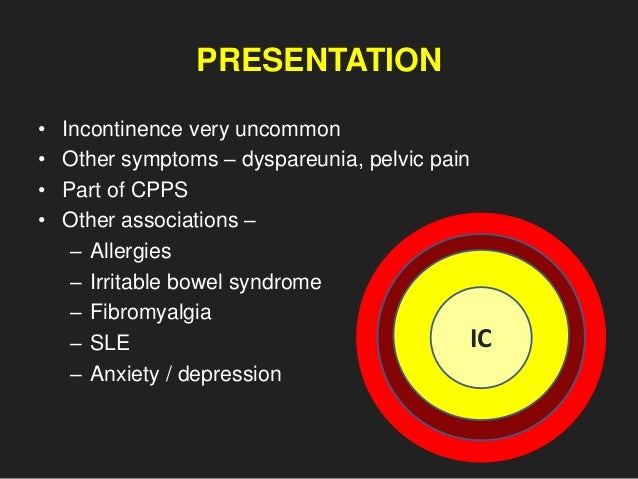 PRESENTATION

• Incontinence very uncommon
• Other symptoms – dyspareunia, pelvic pain
• Part of CPPS
• Other associations –
  – Allergies
  – Irritable bowel syndrome
  – Fibromyalgia
  – SLE
  – Anxiety / depression

IC